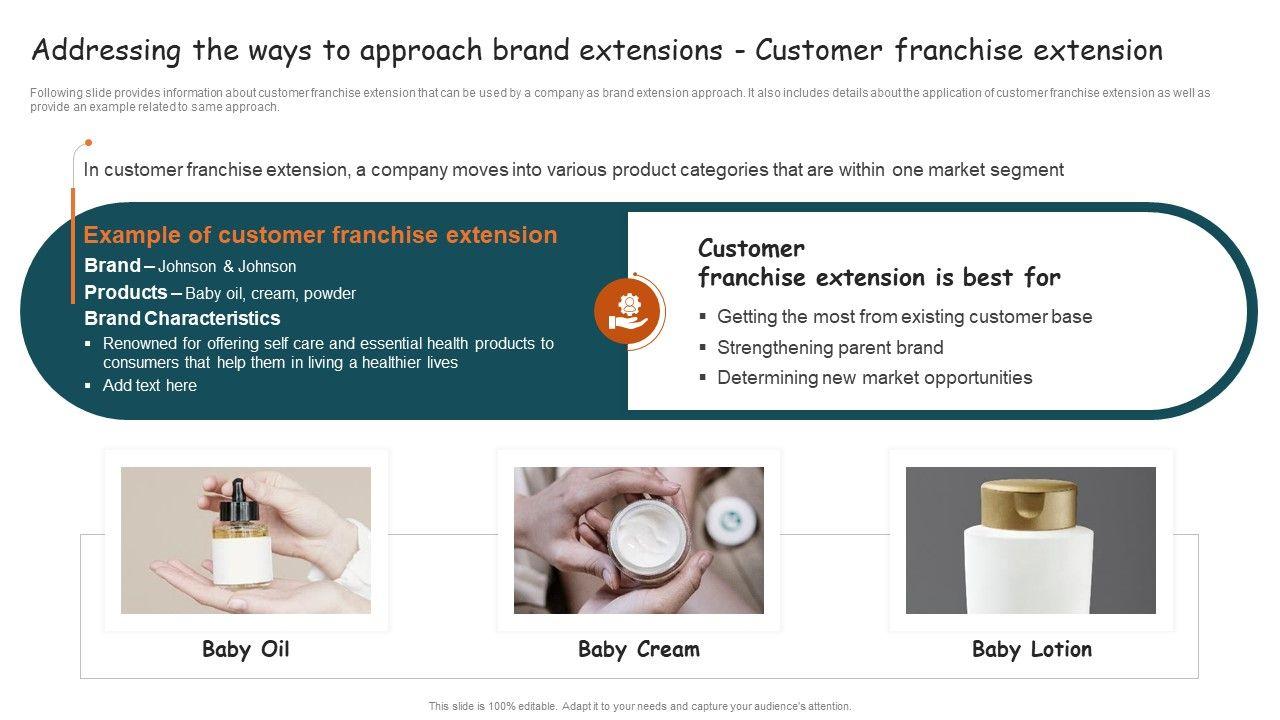 Addressing the ways to approach brand extensions - Customer franchise extension

Following slide provides information about customer franchise extension that can be used by a company as brand extension approach. It also includes details about the application of customer franchise extension as well as provide an example related to same approach.

In customer franchise extension, a company moves into various product categories that are within one market segment

Example of customer franchise extension

Brand – Johnson & Johnson

Products – Baby oil, cream, powder

Brand Characteristics

▪ Renowned for offering self care and essential health products to consumers that help them in living a healthier lives
▪ Add text here

Customer franchise extension is best for

▪ Getting the most from existing customer base
▪ Strengthening parent brand
▪ Determining new market opportunities

Baby Oil

Baby Cream

Baby Lotion

This slide is 100% editable. Adapt it to your needs and capture your audience's attention.